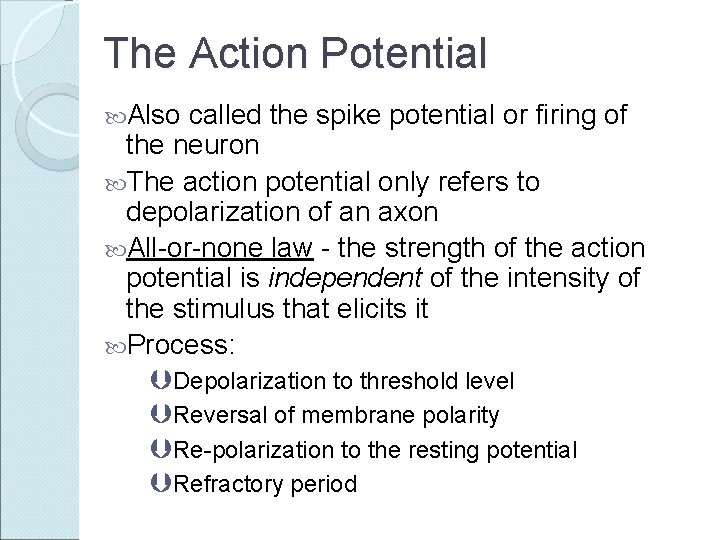 The Action Potential

Also called the spike potential or firing of the neuron

The action potential only refers to depolarization of an axon

All-or-none law - the strength of the action potential is independent of the intensity of the stimulus that elicits it

Process:

Depolarization to threshold level

Reversal of membrane polarity

Re-polarization to the resting potential

Refractory period